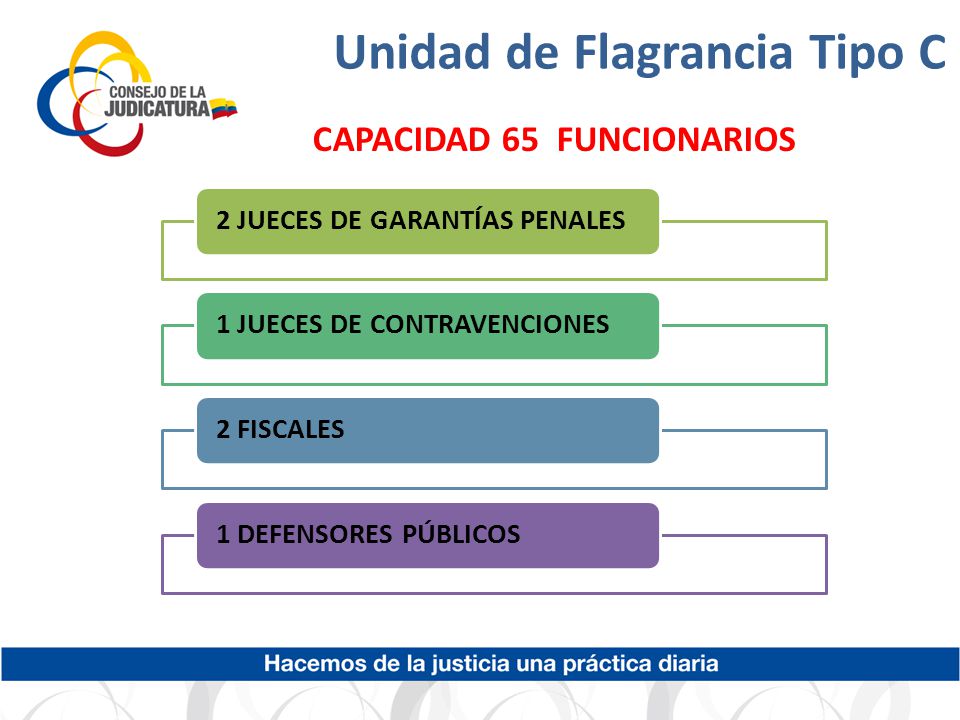 CONSEJO DE LA JUDICATURA

Unidad de Flagrancia Tipo C

CAPACIDAD 65 FUNCIONARIOS

2 JUECES DE GARANTÍAS PENALES

1 JUECES DE CONTRAVENCIONES

2 FISCALES

1 DEFENSORES PÚBLICOS

Hacemos de la justicia una práctica diaria